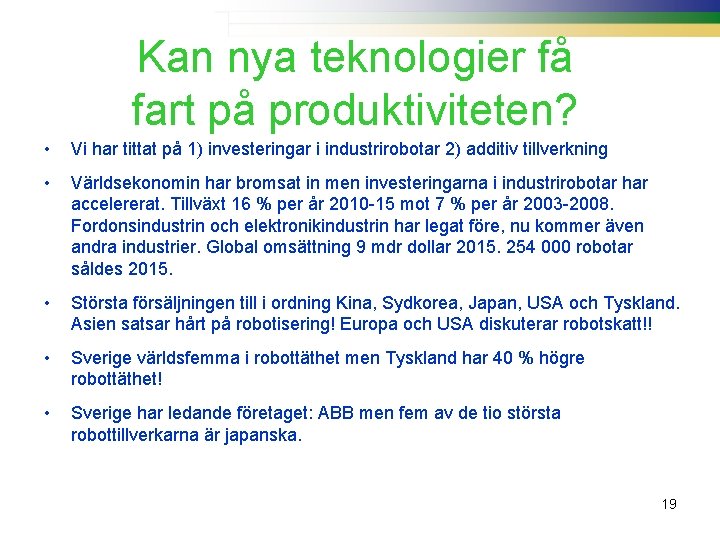 Kan nya teknologier få fart på produktiviteten?

• Vi har tittat på 1) investeringar i industrirobotar 2) additiv tillverkning

• Världsekonomin har bromsat in men investeringarna i industrirobotar har accelererat. Tillväxt 16 % per år 2010-15 mot 7 % per år 2003-2008. Fordonsindustrin och elektronikindustrin har legat före, nu kommer även andra industrier. Global omsättning 9 mdr dollar 2015. 254 000 robotar såldes 2015.

• Största försäljningen till i ordning Kina, Sydkorea, Japan, USA och Tyskland. Asien satsar hårt på robotisering! Europa och USA diskuterar robotskatt!!

• Sverige världsfemma i robottäthet men Tyskland har 40 % högre robottäthet!

• Sverige har ledande företaget: ABB men fem av de tio största robottillverkarna är japanska.

19